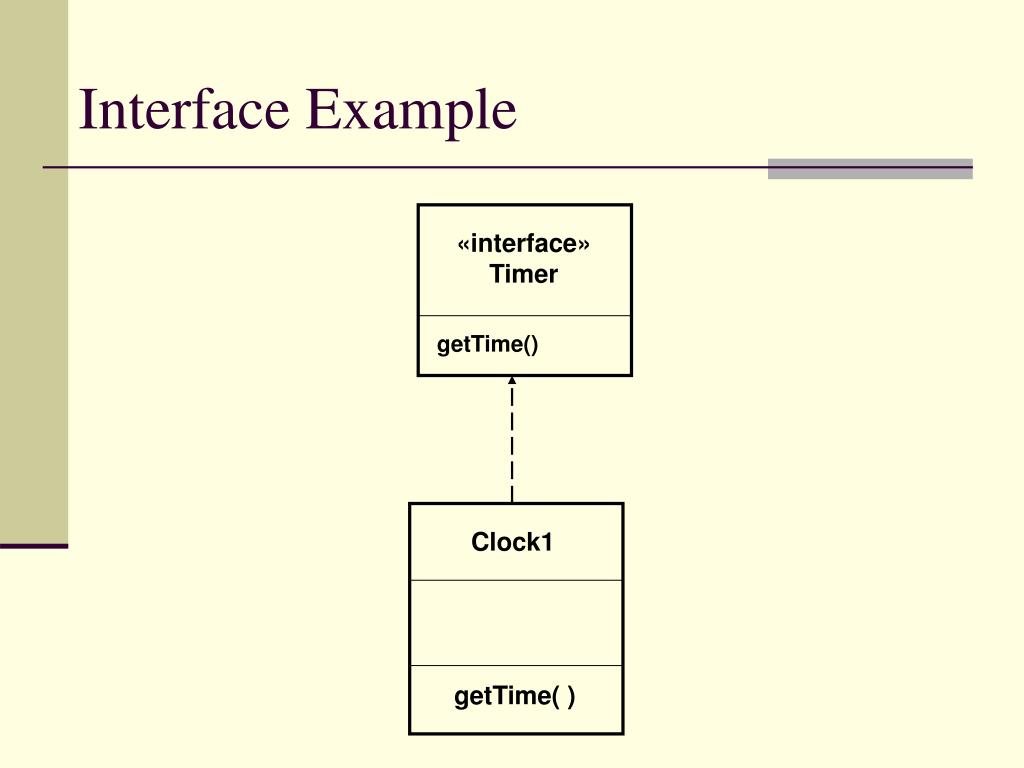 Interface Example

«interface»
Timer

getTime()

Clock1

getTime( )